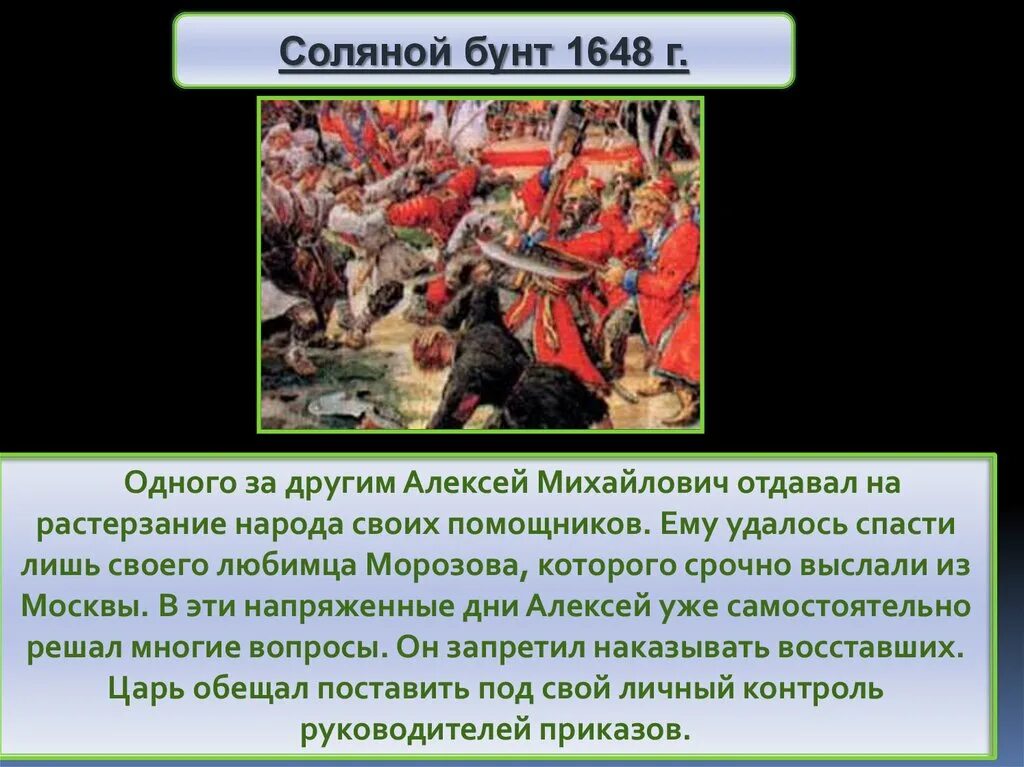 Соляной бунт 1648 г.

Одного за другим Алексей Михайлович отдавал на растерзание народа своих помощников. Ему удалось спасти лишь своего любимца Морозова, которого срочно выслали из Москвы. В эти напряженные дни Алексей уже самостоятельно решал многие вопросы. Он запретил наказывать восставших. Царь обещал поставить под свой личный контроль руководителей приказов.